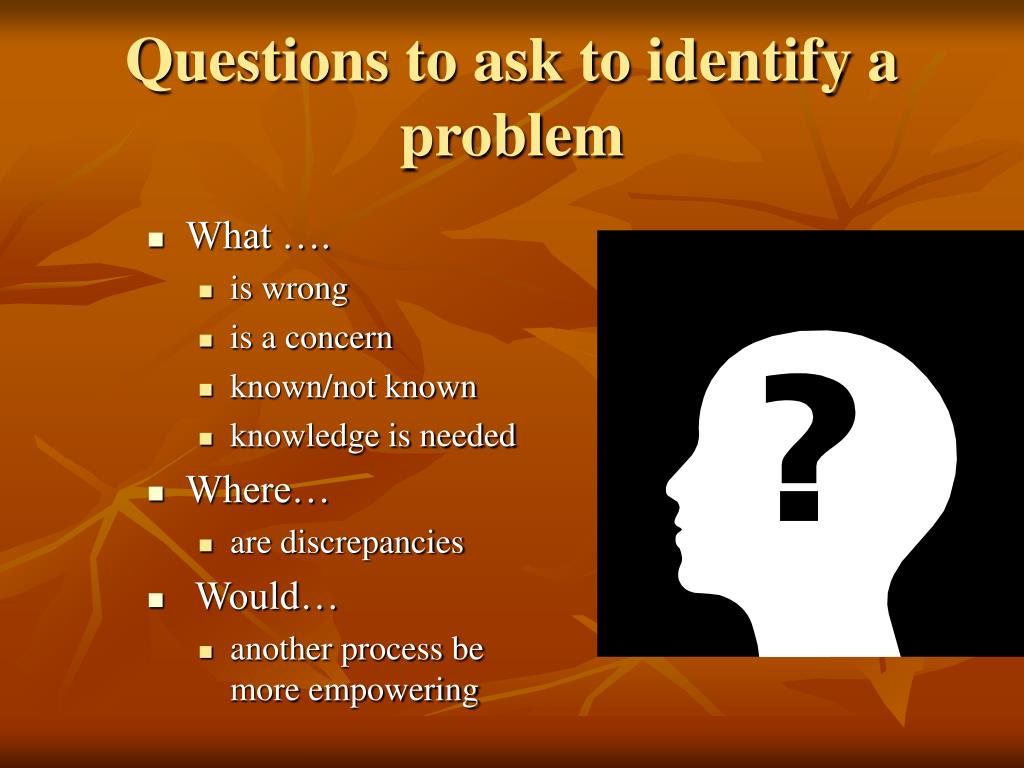 Questions to ask to identify a problem

- What ….
  - is wrong
  - is a concern
  - known/not known
  - knowledge is needed
- Where…
  - are discrepancies
- Would…
  - another process be more empowering

?